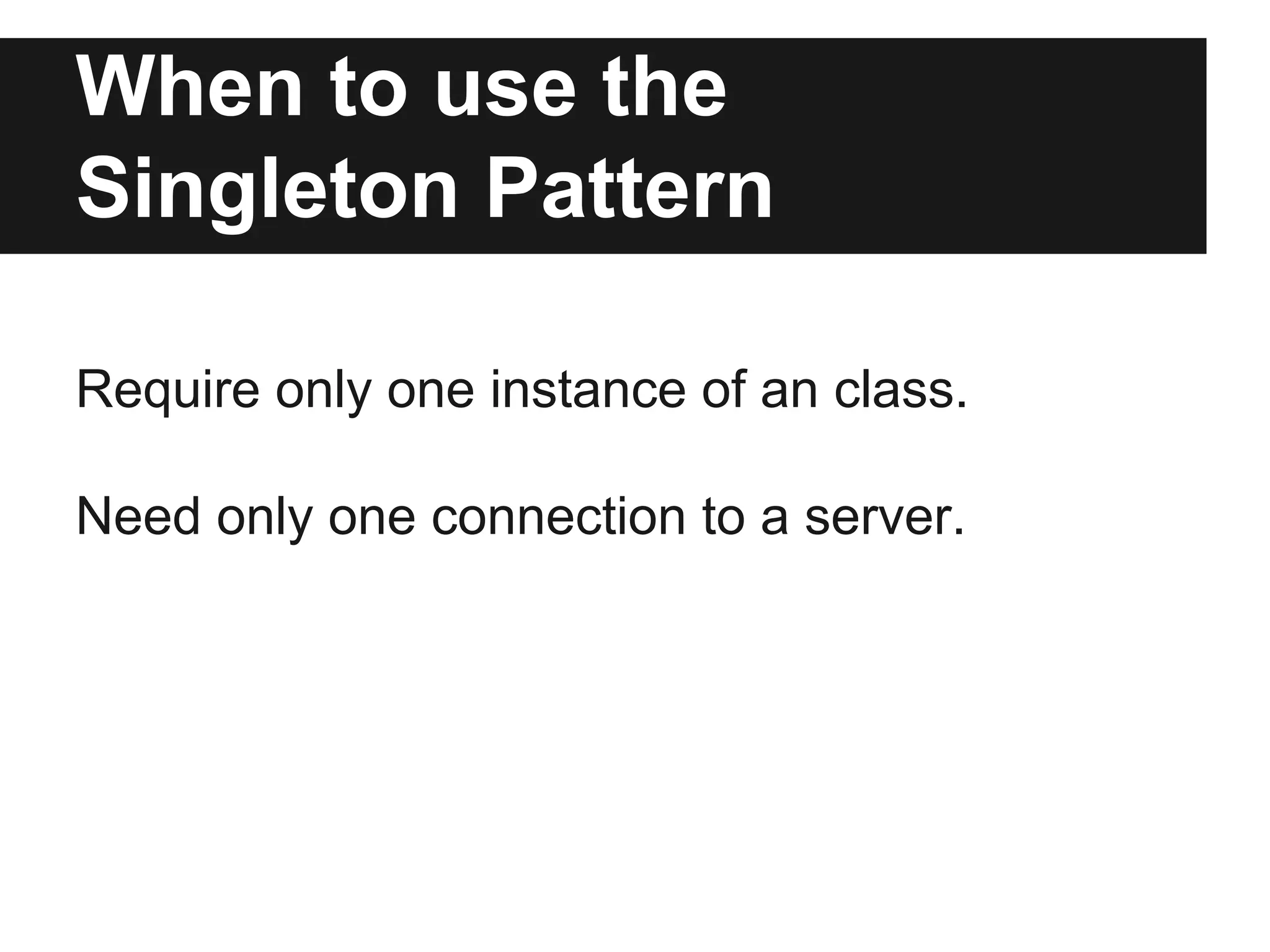 When to use the Singleton Pattern

Require only one instance of an class.

Need only one connection to a server.